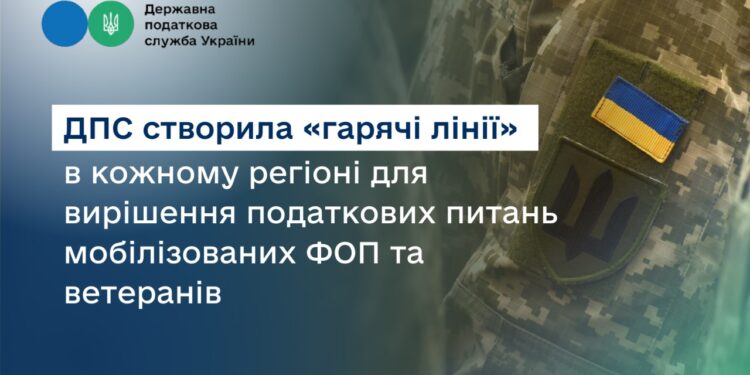 Державна податкова служба України

ДПС створила «гарячі лінії» в кожному регіоні для вирішення податкових питань мобілізованих ФОП та ветеранів